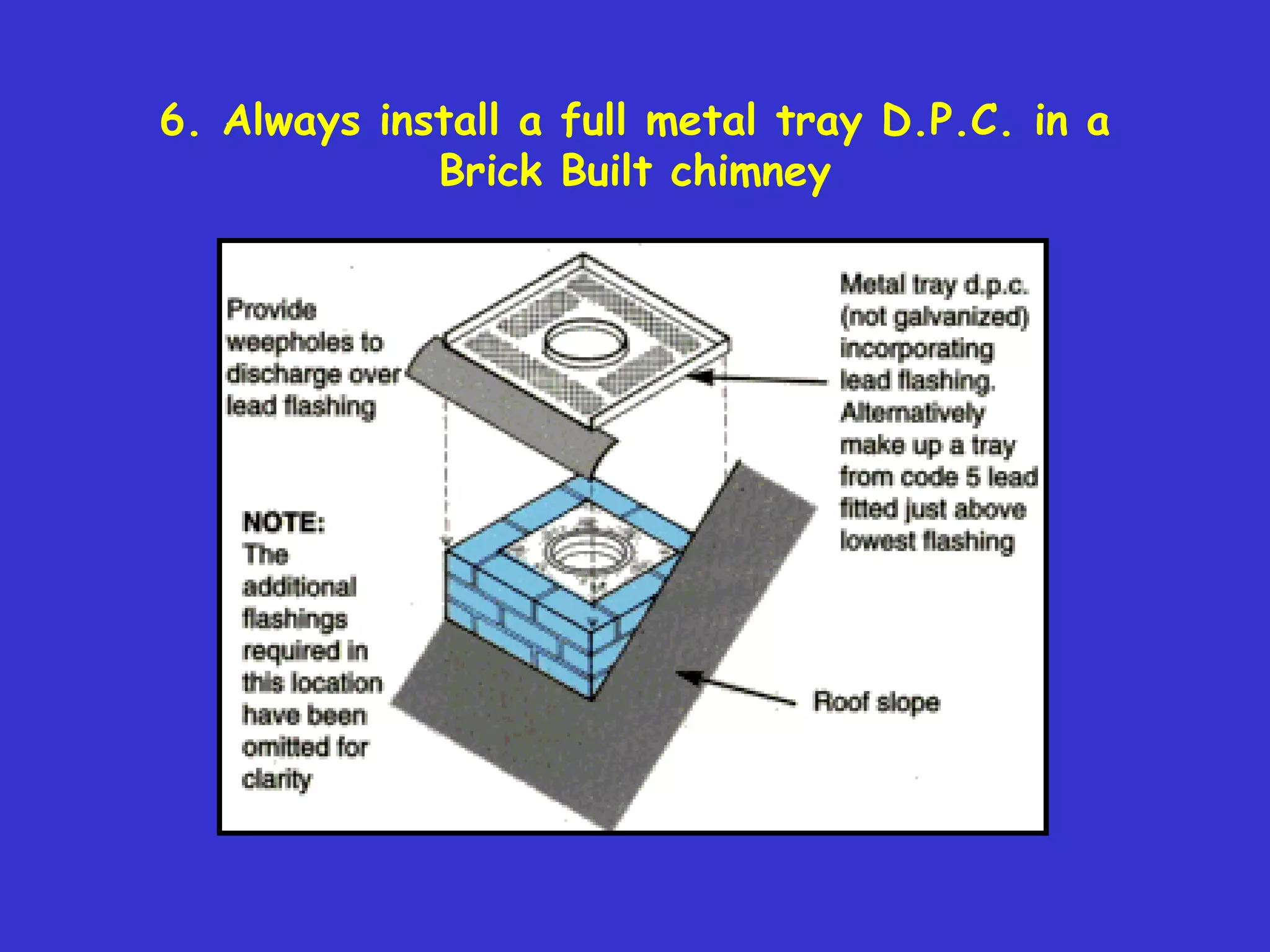 6. Always install a full metal tray D.P.C. in a Brick Built chimney

Provide weepholes to discharge over lead flashing

Metal tray d.p.c. (not galvanized) incorporating lead flashing. Alternatively make up a tray from code 5 lead fitted just above lowest flashing

NOTE: The additional flashings required in this location have been omitted for clarity

Roof slope